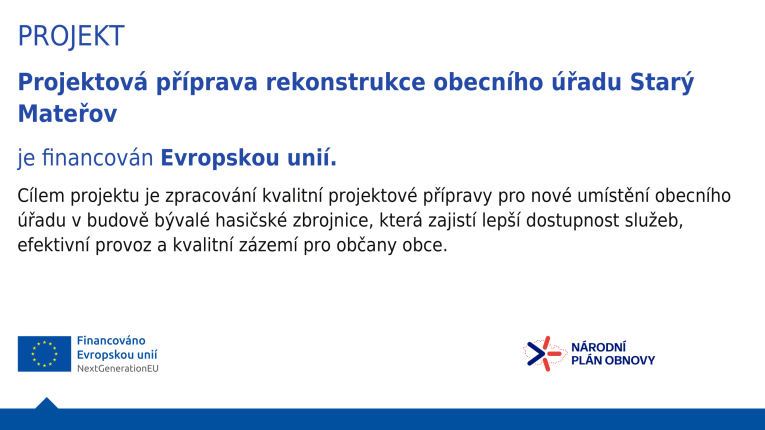 PROJEKT

Projektová příprava rekonstrukce obecního úřadu Starý Mateřov

je financován Evropskou unií.

Cílem projektu je zpracování kvalitní projektové přípravy pro nové umístění obecního úřadu v budově bývalé hasičské zbrojnice, která zajistí lepší dostupnost služeb, efektivní provoz a kvalitní zázemí pro občany obce.

Financováno Evropskou unií
NextGenerationEU

NÁRODNÍ PLÁN OBNOVY